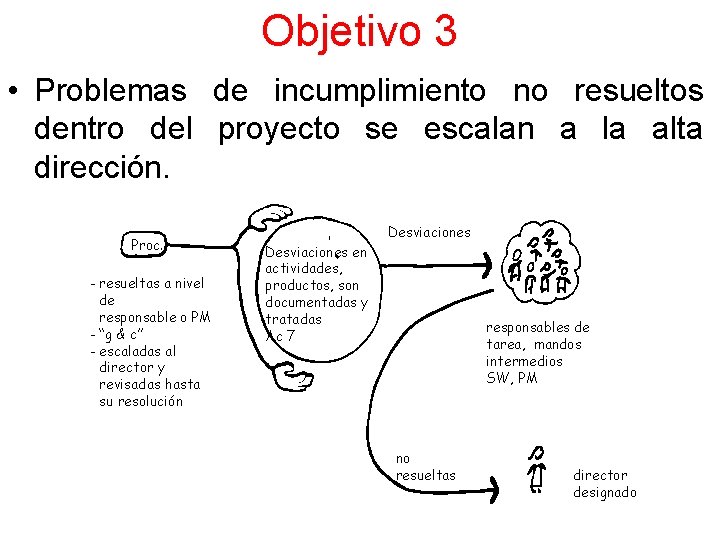 Objetivo 3

• Problemas de incumplimiento no resueltos dentro del proyecto se escalan a la alta dirección.

Proc.

- resueltas a nivel de responsable o PM
- "g & c"
- escaladas al director y revisadas hasta su resolución

Desviaciones en actividades, productos, son documentadas y tratadas Ac 7

Desviaciones

responsables de tarea, mandos intermedios SW, PM

no resueltas

director designado